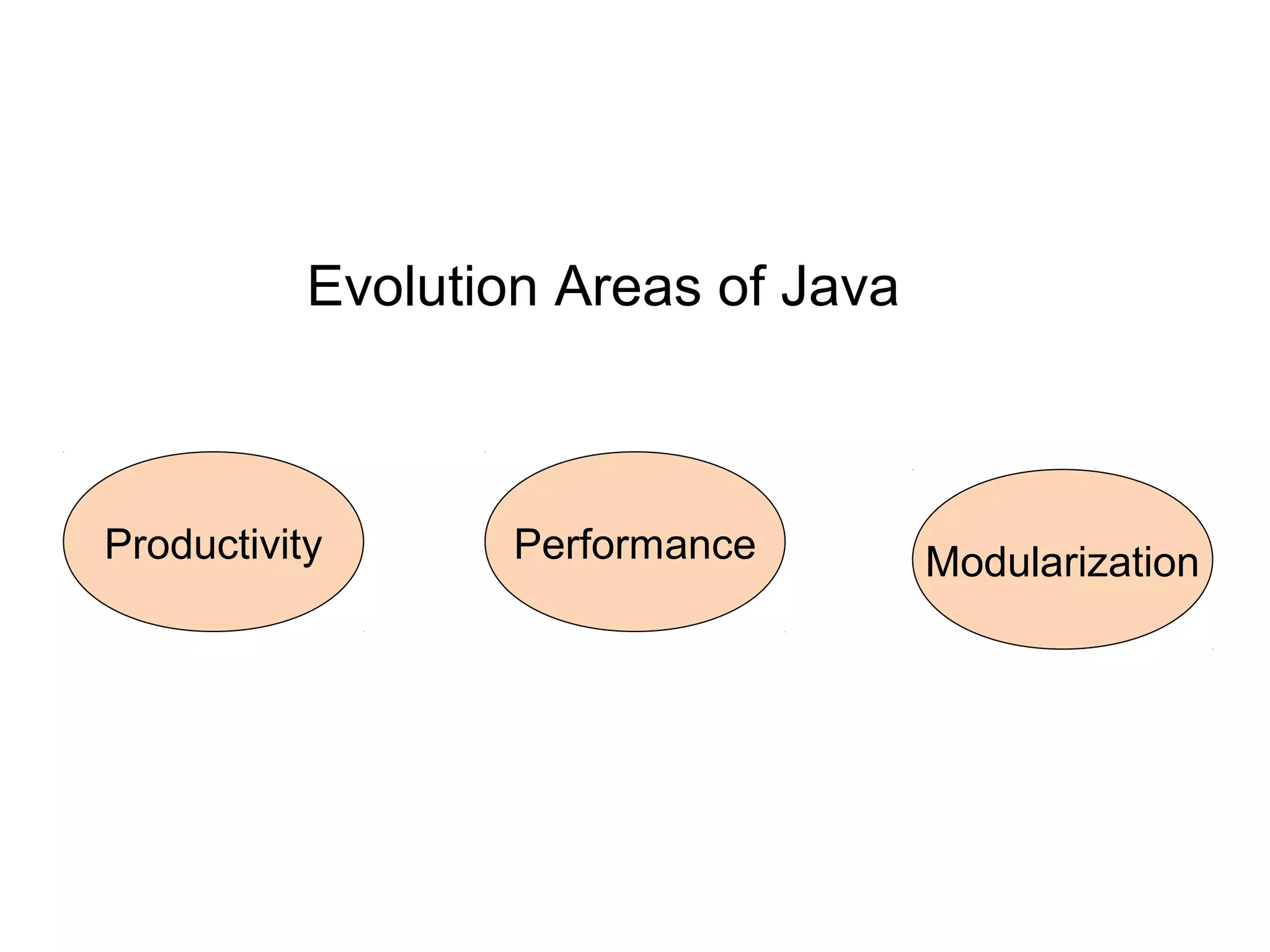 Evolution Areas of Java

Productivity

Performance

Modularization